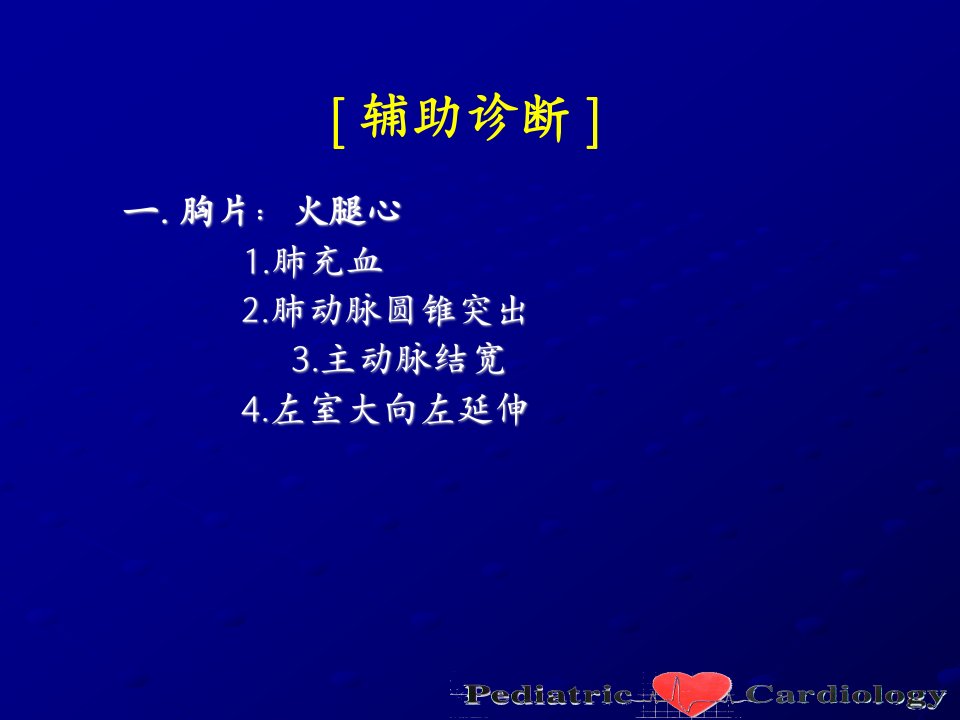 [ 辅助诊断 ]

一. 胸片： 火腿心

1.肺充血

2.肺动脉圆锥突出

3.主动脉结宽

4.左室大向左延伸

Pediatric Cardiology